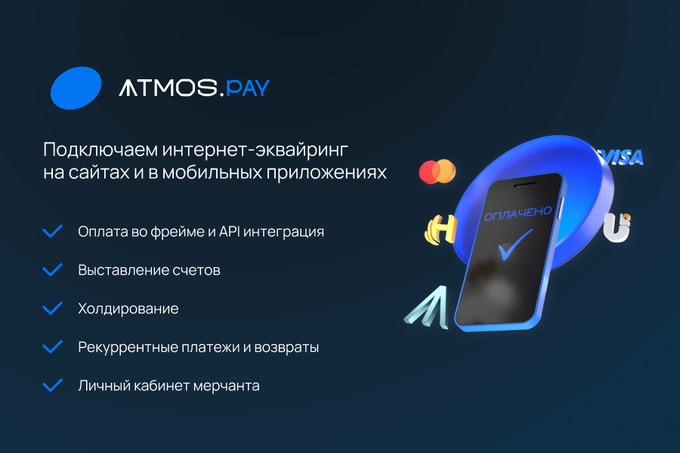 ATMOS.PAY

Подключаем интернет-эквайринг на сайтах и в мобильных приложениях

Оплата во фрейме и API интеграция

Выставление счетов

Холдирование

Рекуррентные платежи и возвраты

Личный кабинет мерчанта

VISA

ОПЛАЧЕНО